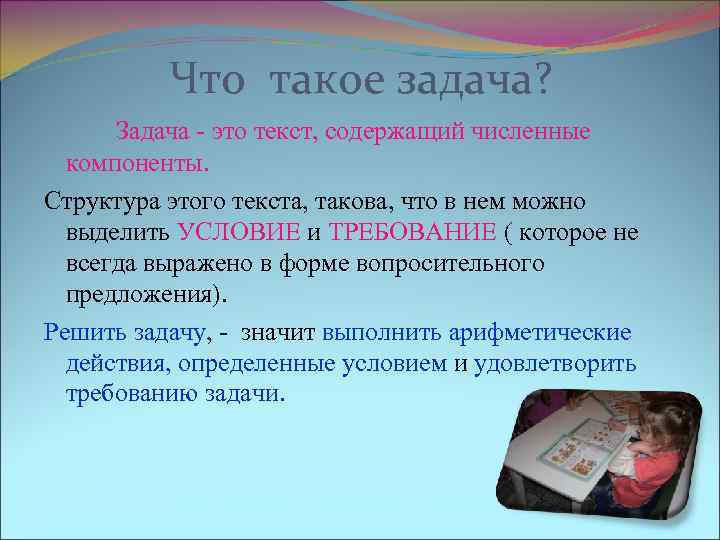 Что такое задача?

Задача - это текст, содержащий численные компоненты.

Структура этого текста, такова, что в нем можно выделить УСЛОВИЕ и ТРЕБОВАНИЕ ( которое не всегда выражено в форме вопросительного предложения).

Решить задачу, - значит выполнить арифметические действия, определенные условием и удовлетворить требованию задачи.